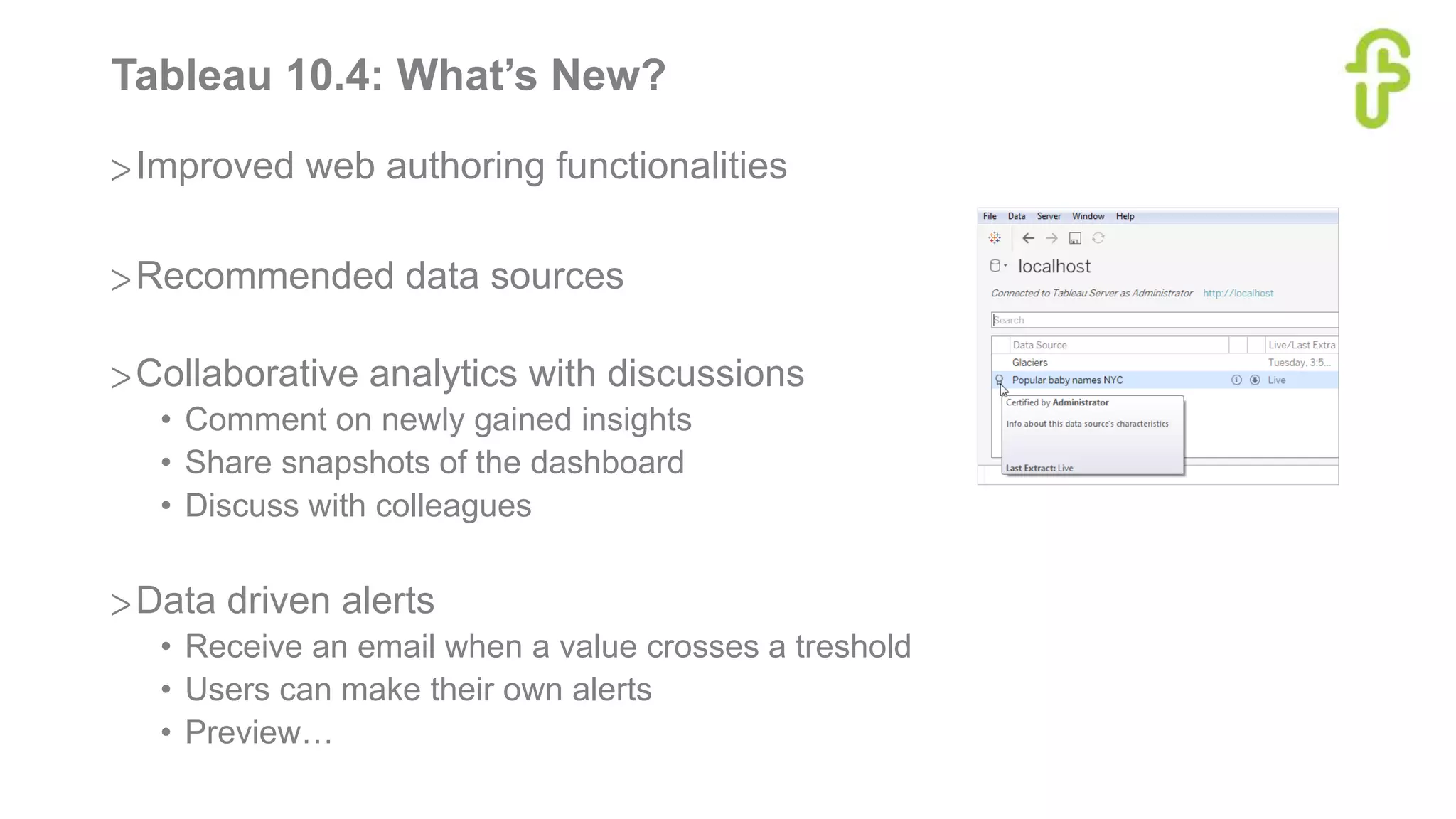 Tableau 10.4: What's New?

>Improved web authoring functionalities

>Recommended data sources

>Collaborative analytics with discussions
• Comment on newly gained insights
• Share snapshots of the dashboard
• Discuss with colleagues

>Data driven alerts
• Receive an email when a value crosses a treshold
• Users can make their own alerts
• Preview…

File Data Server Window Help

localhost

Connected to Tableau Server as Administrator http://localhost

Search

| Data Source | Live/Last Extra |
|---|---|
| Glaciers | Tuesday, 3:5... |
| Popular baby names NYC | Live |

Certified by Administrator

Info about this data source's characteristics

Last Extract: Live